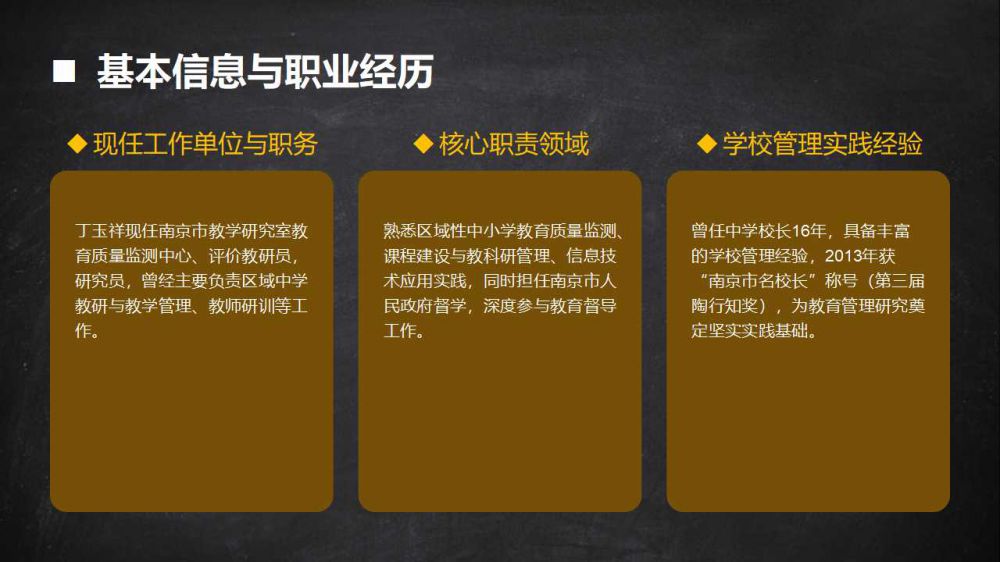 ■ 基本信息与职业经历

◆ 现任工作单位与职务

丁玉祥现任南京市教学研究室教育质量监测中心、评价教研员，研究员，曾经主要负责区域中学教研与教学管理、教师研训等工作。

◆ 核心职责领域

熟悉区域性中小学教育质量监测、课程建设与教科研管理、信息技术应用实践，同时担任南京市人民政府督学，深度参与教育督导工作。

◆ 学校管理实践经验

曾任中学校长16年，具备丰富的学校管理经验，2013年获“南京市名校长”称号（第三届陶行知奖），为教育管理研究奠定坚实实践基础。